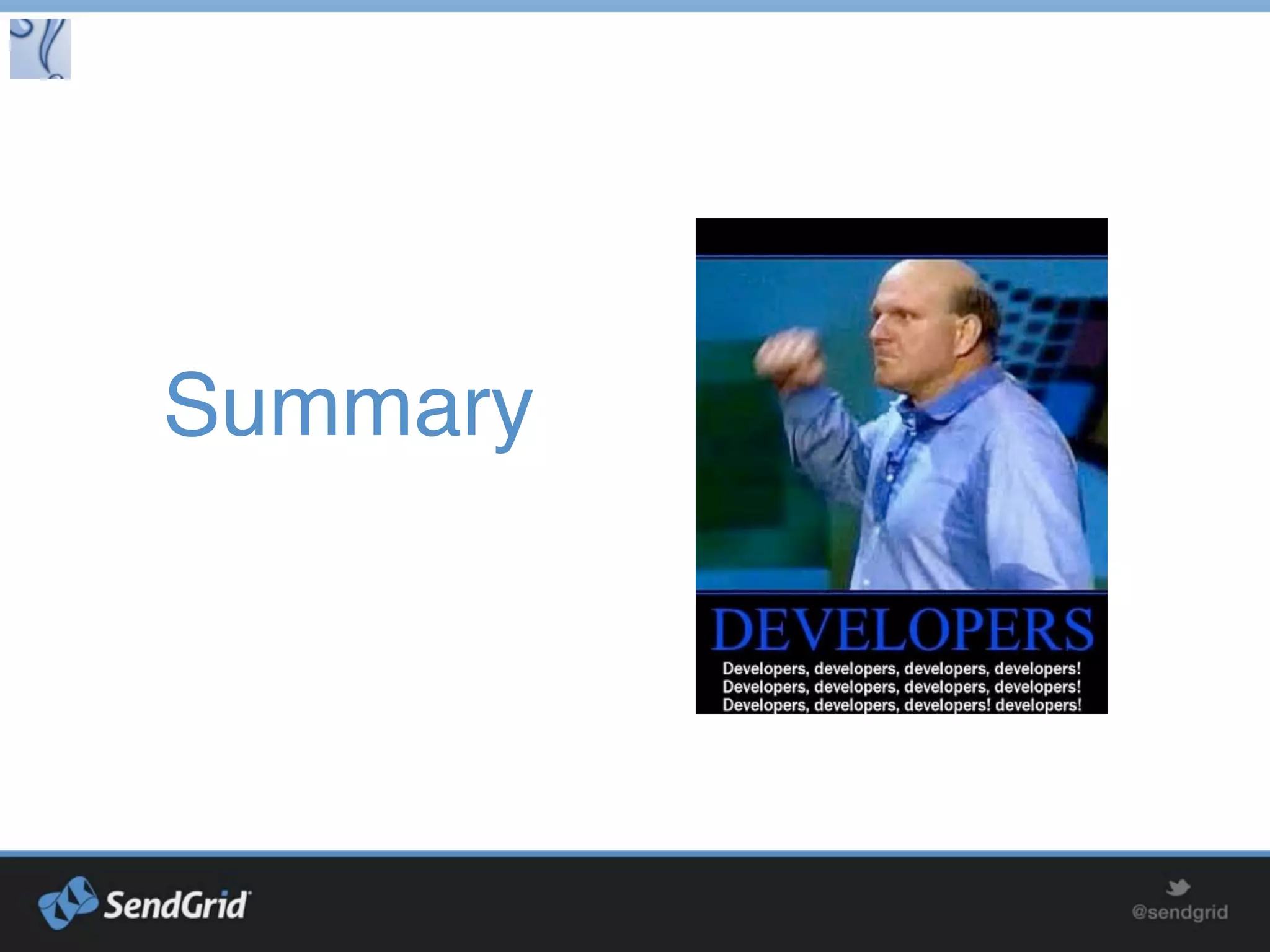 Summary

DEVELOPERS

Developers, developers, developers, developers!
Developers, developers, developers, developers!
Developers, developers, developers! developers!

SendGrid

@sendgrid